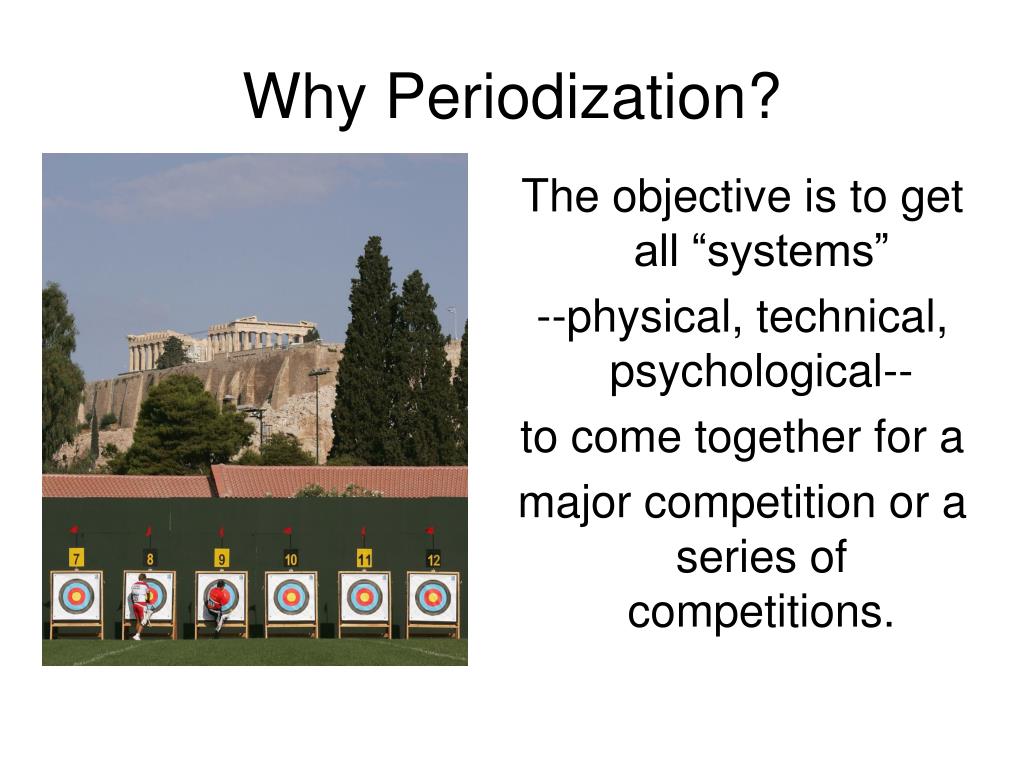 Why Periodization?

7 8 9 10 11 12

The objective is to get all “systems”

--physical, technical, psychological--

to come together for a

major competition or a series of competitions.